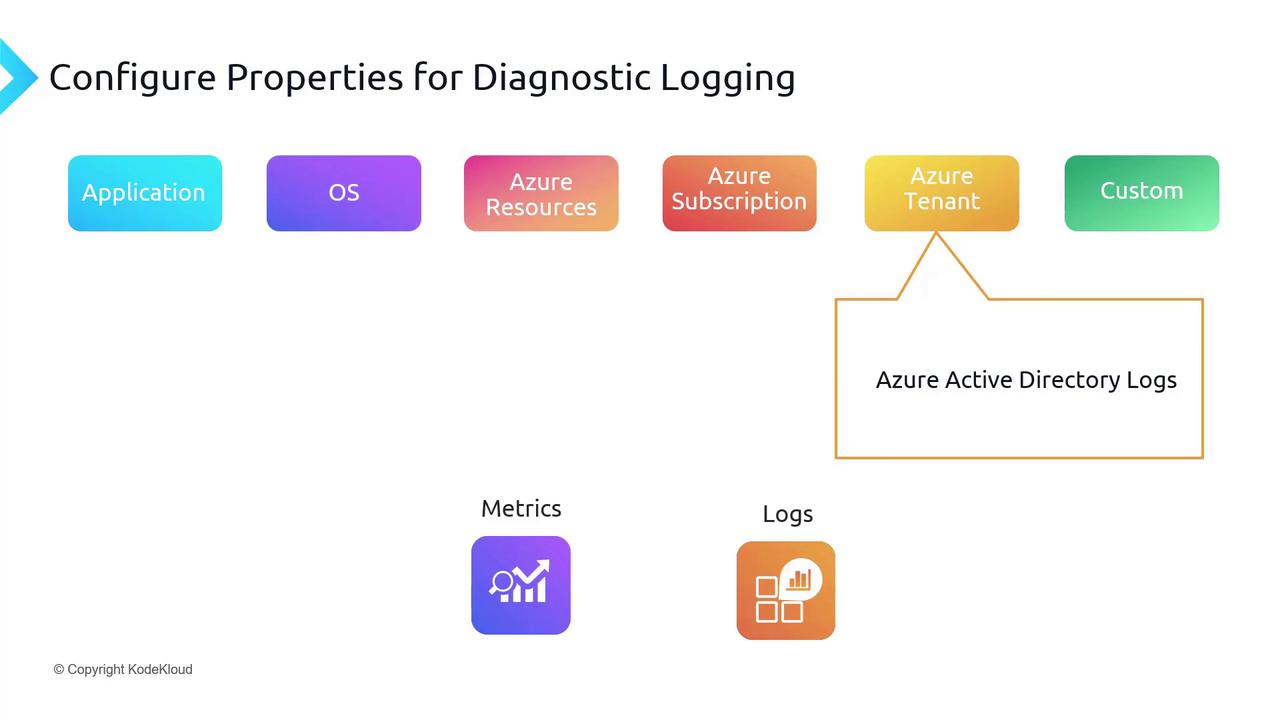 Configure Properties for Diagnostic Logging

Application

OS

Azure Resources

Azure Subscription

Azure Tenant

Custom

Azure Active Directory Logs

Metrics

Logs

© Copyright KodeKloud